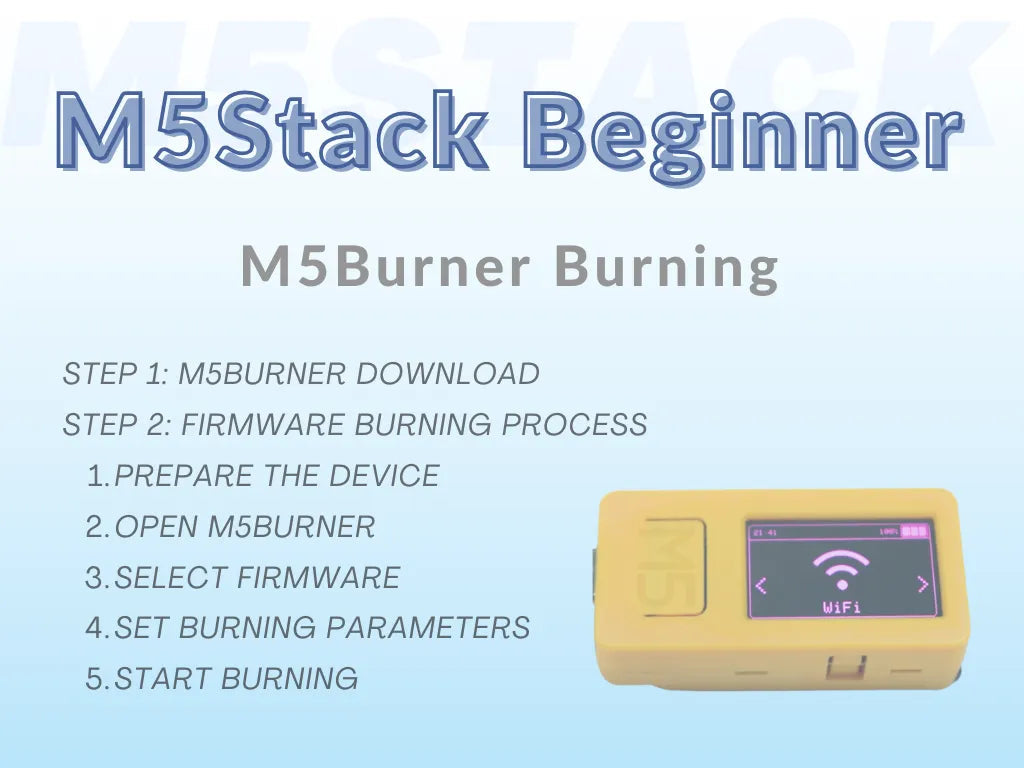 M5STACK

M5Stack Beginner

M5Burner Burning

STEP 1: M5BURNER DOWNLOAD

STEP 2: FIRMWARE BURNING PROCESS

1. PREPARE THE DEVICE

2. OPEN M5BURNER

3. SELECT FIRMWARE

4. SET BURNING PARAMETERS

5. START BURNING

M5

21 41 100%

WiFi